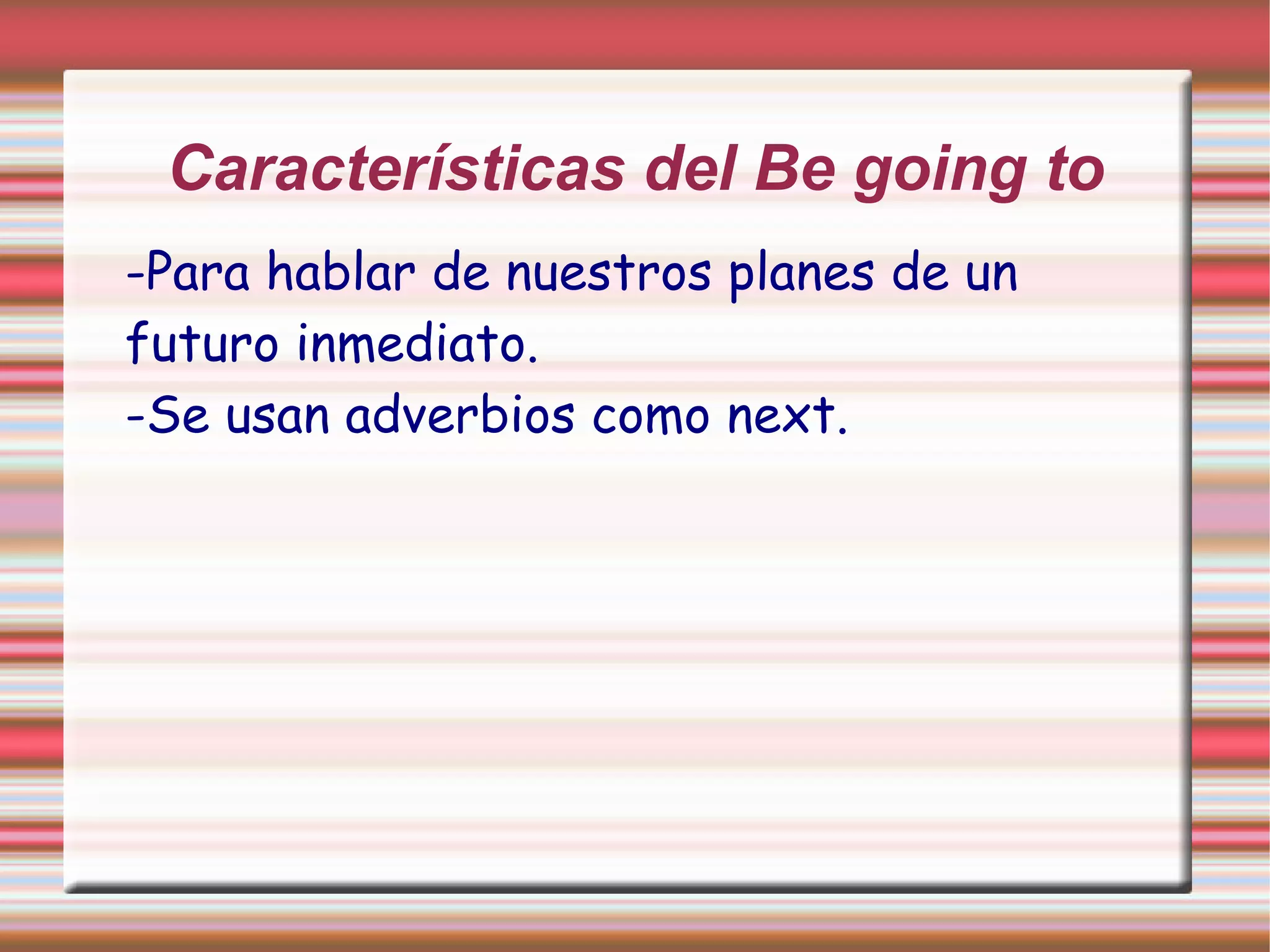 Características del Be going to

-Para hablar de nuestros planes de un futuro inmediato.
-Se usan adverbios como next.